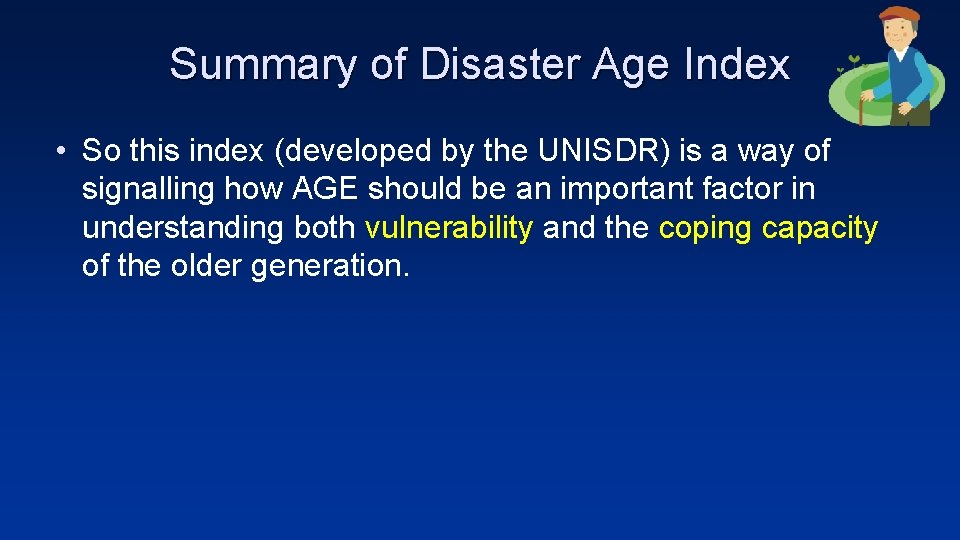 Summary of Disaster Age Index

• So this index (developed by the UNISDR) is a way of signalling how AGE should be an important factor in understanding both vulnerability and the coping capacity of the older generation.